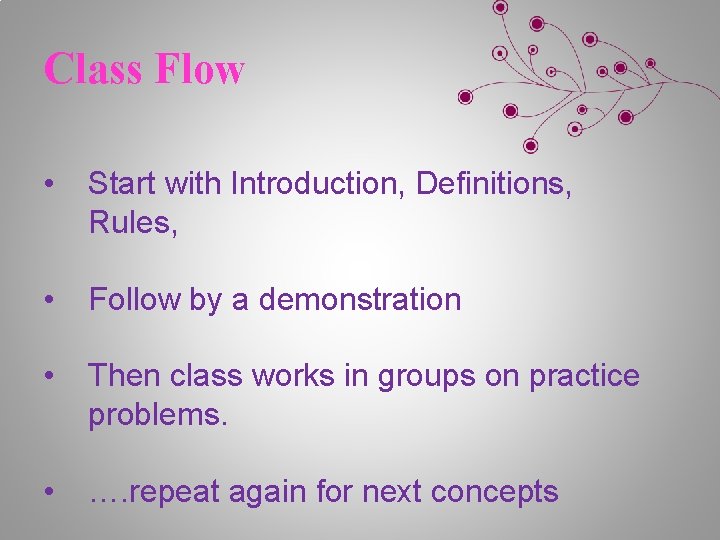 Class Flow

• Start with Introduction, Definitions, Rules,

• Follow by a demonstration

• Then class works in groups on practice problems.

• ….repeat again for next concepts